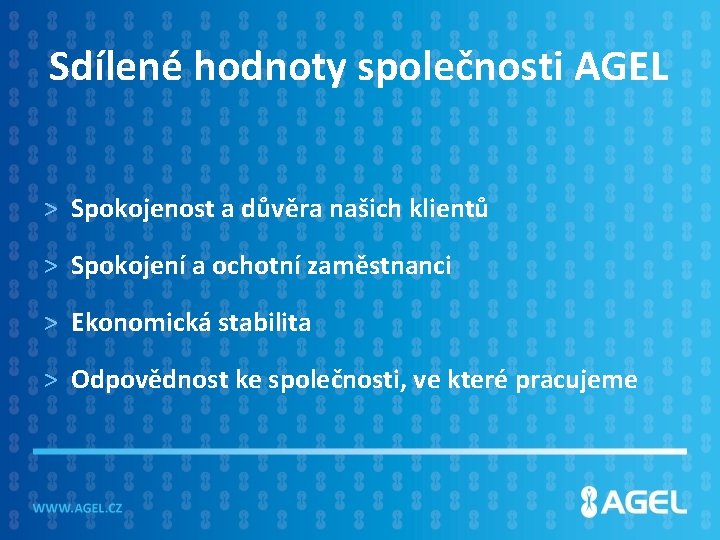 Sdílené hodnoty společnosti AGEL

> Spokojenost a důvěra našich klientů

> Spokojení a ochotní zaměstnanci

> Ekonomická stabilita

> Odpovědnost ke společnosti, ve které pracujeme

WWW.AGEL.CZ

AGEL